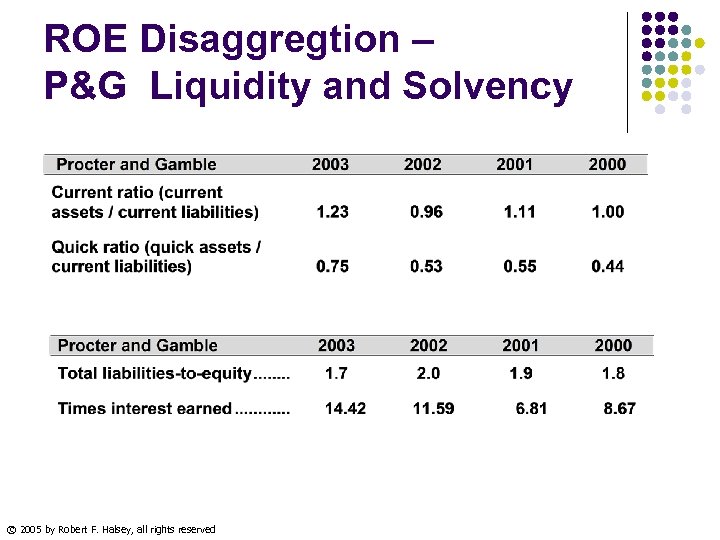 ROE Disaggregtion – P&G Liquidity and Solvency

| Procter and Gamble | 2003 | 2002 | 2001 | 2000 |
|---|---|---|---|---|
| Current ratio (current assets / current liabilities) | 1.23 | 0.96 | 1.11 | 1.00 |
| Quick ratio (quick assets / current liabilities) | 0.75 | 0.53 | 0.55 | 0.44 |

| Procter and Gamble | 2003 | 2002 | 2001 | 2000 |
|---|---|---|---|---|
| Total liabilities-to-equity........ | 1.7 | 2.0 | 1.9 | 1.8 |
| Times interest earned ............ | 14.42 | 11.59 | 6.81 | 8.67 |

© 2005 by Robert F. Halsey, all rights reserved